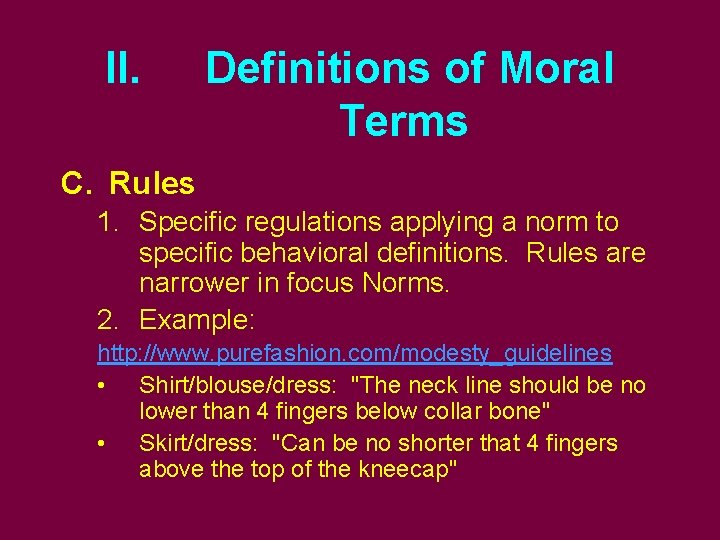 II. Definitions of Moral Terms

C. Rules

1. Specific regulations applying a norm to specific behavioral definitions. Rules are narrower in focus Norms.

2. Example:

http://www.purefashion.com/modesty_guidelines

• Shirt/blouse/dress: "The neck line should be no lower than 4 fingers below collar bone"

• Skirt/dress: "Can be no shorter that 4 fingers above the top of the kneecap"